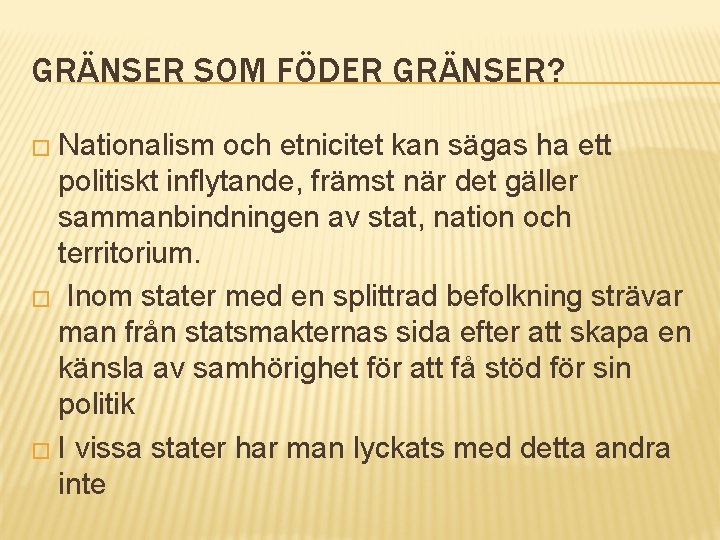 GRÄNSER SOM FÖDER GRÄNSER?

□ Nationalism och etnicitet kan sägas ha ett politiskt inflytande, främst när det gäller sammanbindningen av stat, nation och territorium.

□ Inom stater med en splittrad befolkning strävar man från statsmakternas sida efter att skapa en känsla av samhörighet för att få stöd för sin politik

□ I vissa stater har man lyckats med detta andra inte